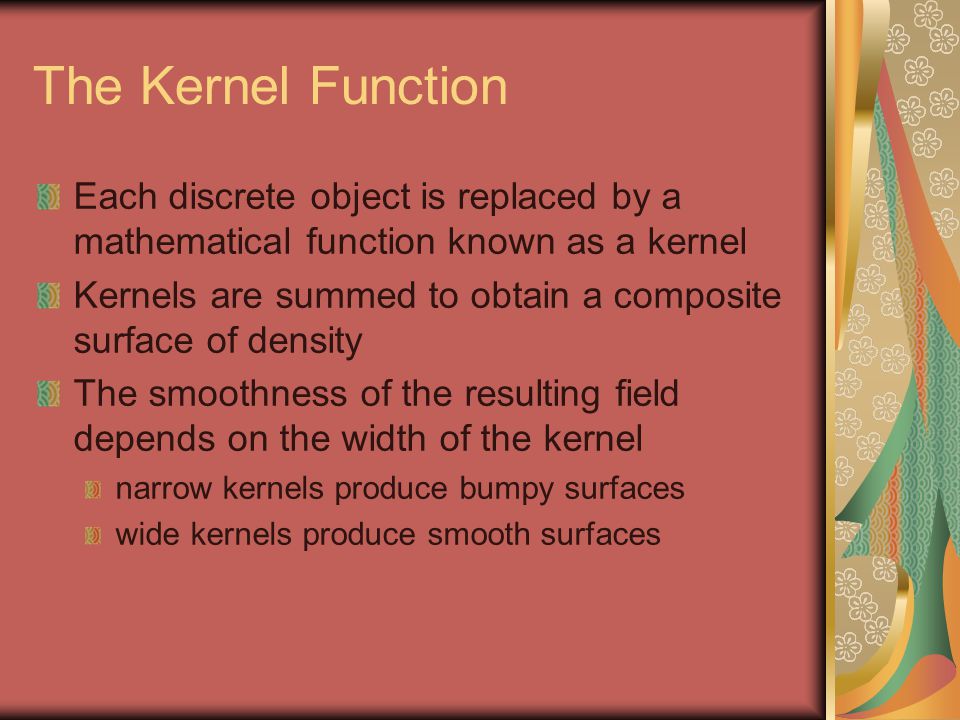 The Kernel Function

Each discrete object is replaced by a mathematical function known as a kernel

Kernels are summed to obtain a composite surface of density

The smoothness of the resulting field depends on the width of the kernel

narrow kernels produce bumpy surfaces

wide kernels produce smooth surfaces